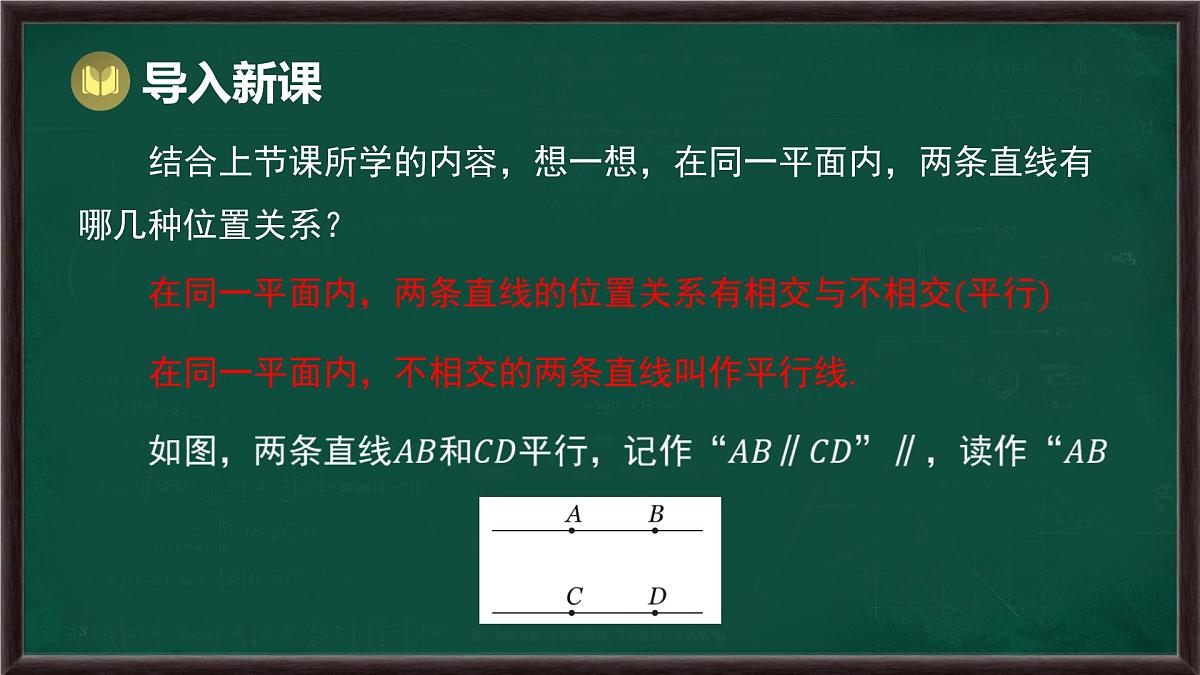 导入新课

结合上节课所学的内容，想一想，在同一平面内，两条直线有哪几种位置关系？

在同一平面内，两条直线的位置关系有相交与不相交(平行)

在同一平面内，不相交的两条直线叫作平行线.

如图，两条直线$AB$和$CD$平行，记作“$AB \parallel CD$” $\parallel$，读作“$AB$

$A$ $B$

$C$ $D$